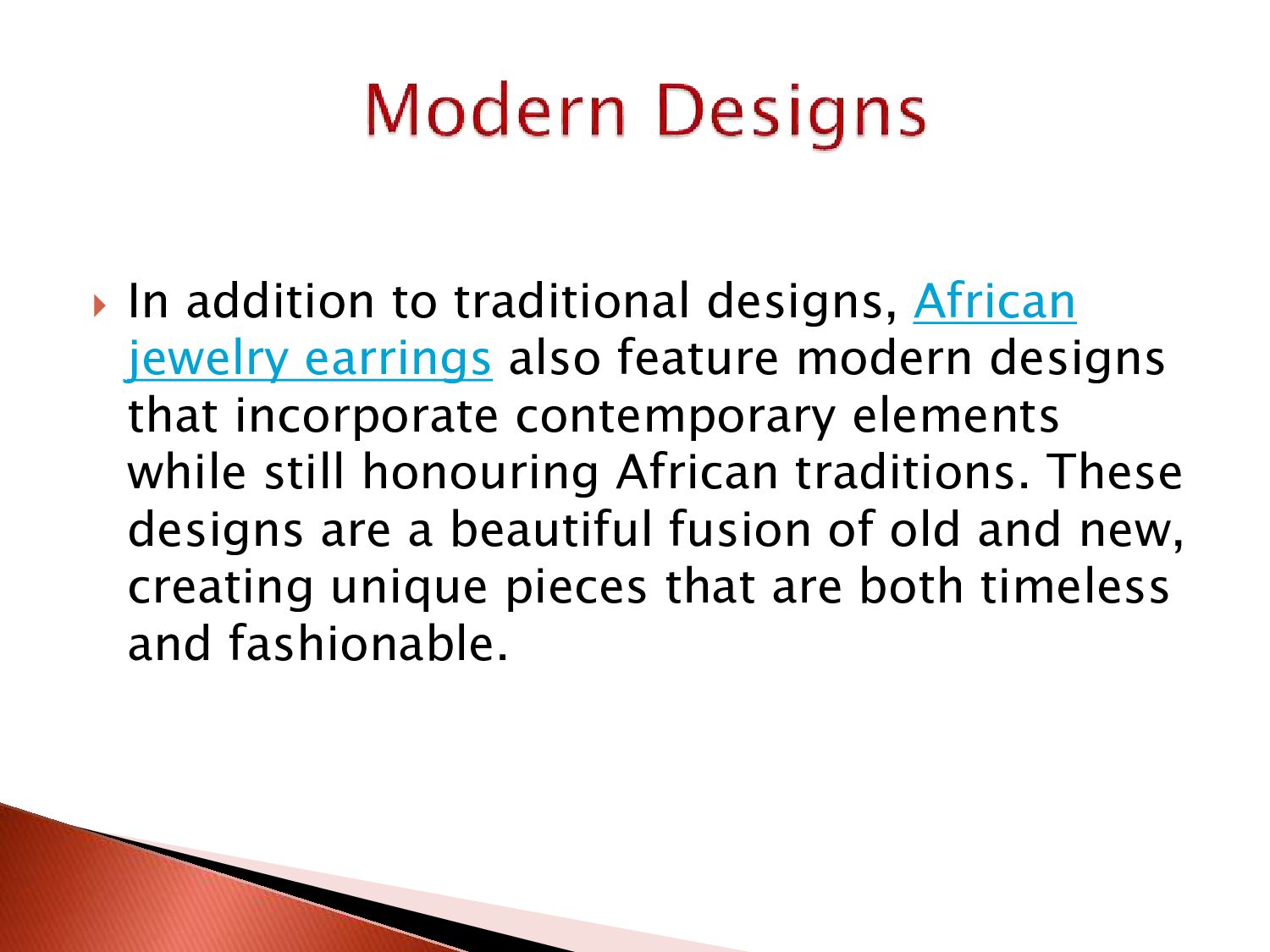 Modern Designs

In addition to traditional designs, African jewelry earrings also feature modern designs that incorporate contemporary elements while still honouring African traditions. These designs are a beautiful fusion of old and new, creating unique pieces that are both timeless and fashionable.